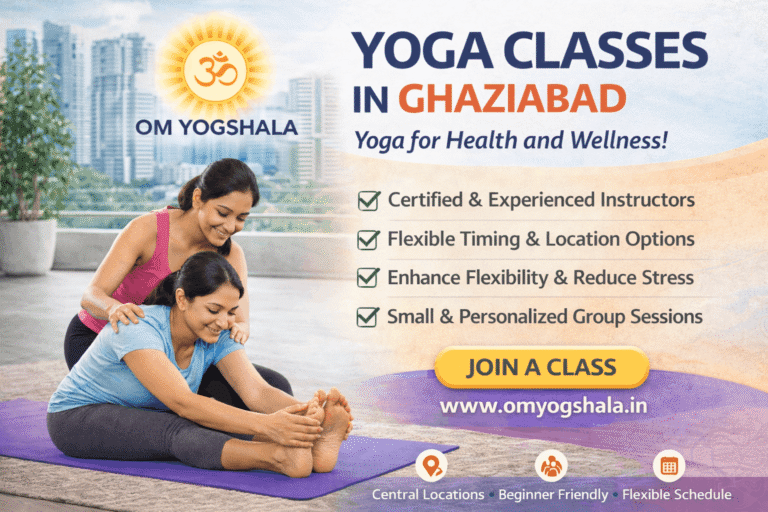 ॐ
OM YOGSHALA

YOGA CLASSES IN GHAZIABAD
Yoga for Health and Wellness!

Certified & Experienced Instructors
Flexible Timing & Location Options
Enhance Flexibility & Reduce Stress
Small & Personalized Group Sessions

JOIN A CLASS
www.omyogshala.in

Central Locations • Beginner Friendly • Flexible Schedule